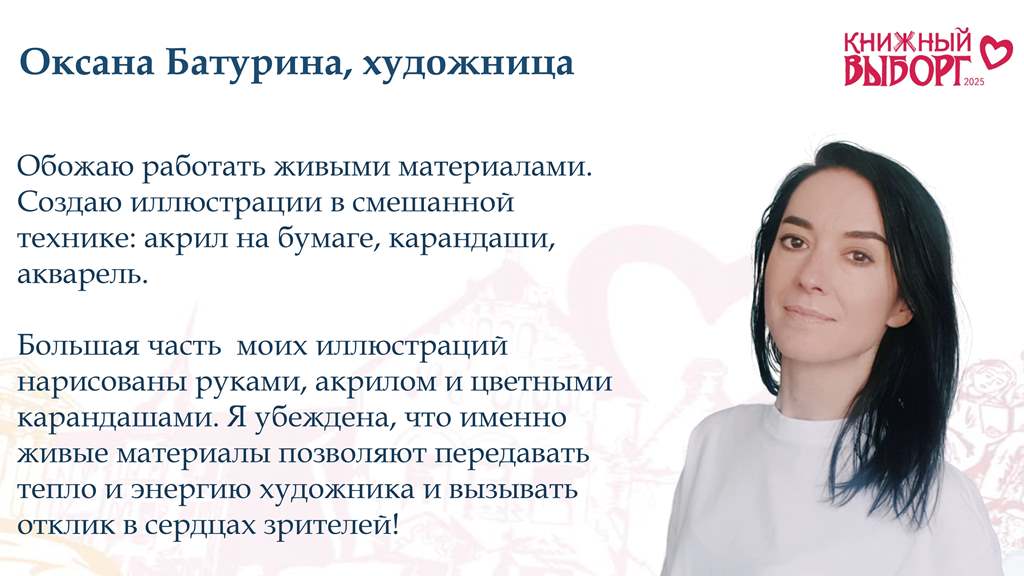 Оксана Батурина, художница

КНИЖНЫЙ ВЫБОРГ 2025

Обожаю работать живыми материалами. Создаю иллюстрации в смешанной технике: акрил на бумаге, карандаши, акварель.

Большая часть  моих иллюстраций нарисованы руками, акрилом и цветными карандашами. Я убеждена, что именно живые материалы позволяют передавать тепло и энергию художника и вызывать отклик в сердцах зрителей!